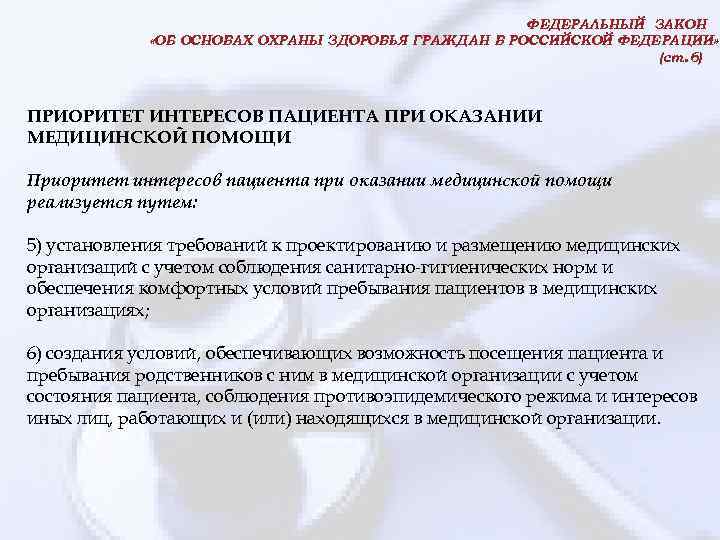 ФЕДЕРАЛЬНЫЙ ЗАКОН
«ОБ ОСНОВАХ ОХРАНЫ ЗДОРОВЬЯ ГРАЖДАН В РОССИЙСКОЙ ФЕДЕРАЦИИ»
(ст. 6)

ПРИОРИТЕТ ИНТЕРЕСОВ ПАЦИЕНТА ПРИ ОКАЗАНИИ МЕДИЦИНСКОЙ ПОМОЩИ

Приоритет интересов пациента при оказании медицинской помощи реализуется путем:

5) установления требований к проектированию и размещению медицинских организаций с учетом соблюдения санитарно-гигиенических норм и обеспечения комфортных условий пребывания пациентов в медицинских организациях;

6) создания условий, обеспечивающих возможность посещения пациента и пребывания родственников с ним в медицинской организации с учетом состояния пациента, соблюдения противоэпидемического режима и интересов иных лиц, работающих и (или) находящихся в медицинской организации.